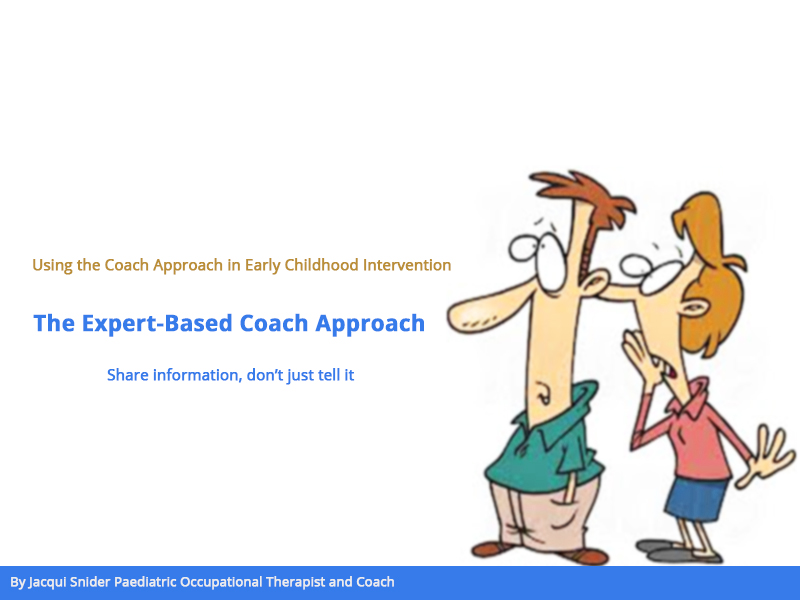 Using the Coach Approach in Early Childhood Intervention

The Expert-Based Coach Approach

Share information, don't just tell it

By Jacqui Snider Paediatric Occupational Therapist and Coach